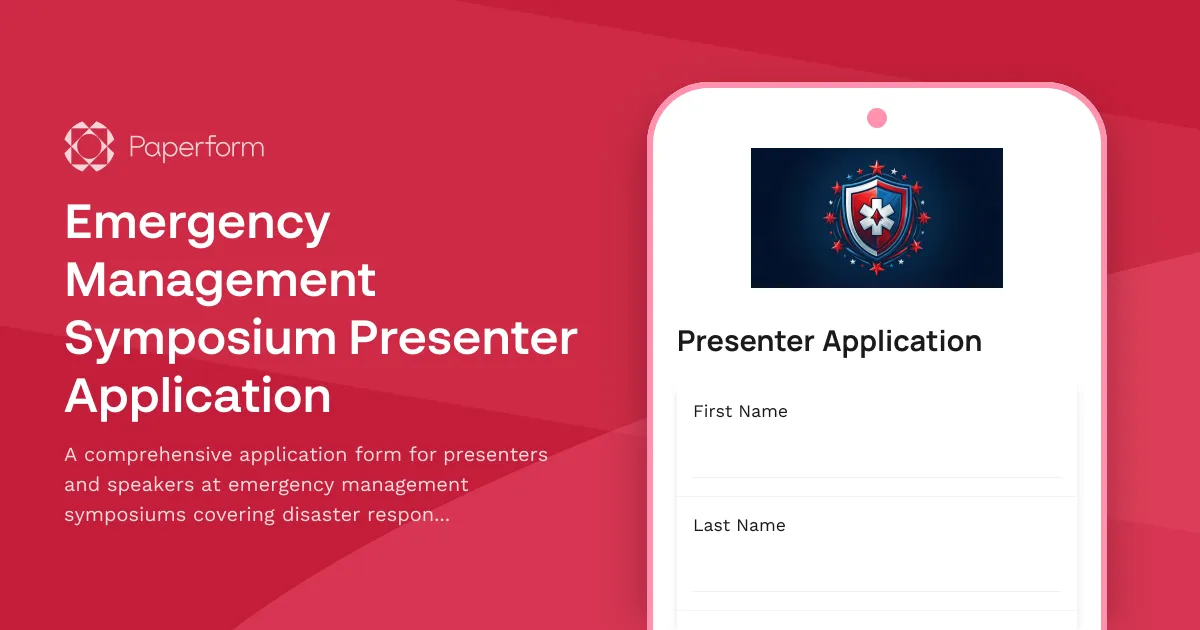 Paperform

Emergency Management Symposium Presenter Application

A comprehensive application form for presenters and speakers at emergency management symposiums covering disaster respon...

Presenter Application

First Name

Last Name